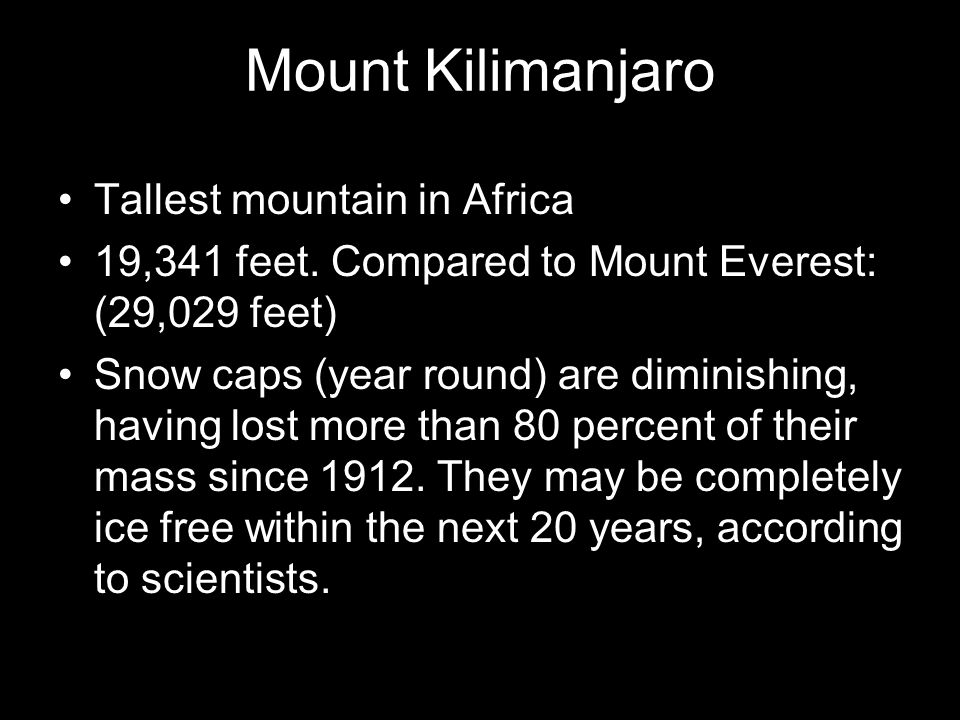 Mount Kilimanjaro

• Tallest mountain in Africa
• 19,341 feet. Compared to Mount Everest: (29,029 feet)
• Snow caps (year round) are diminishing, having lost more than 80 percent of their mass since 1912. They may be completely ice free within the next 20 years, according to scientists.